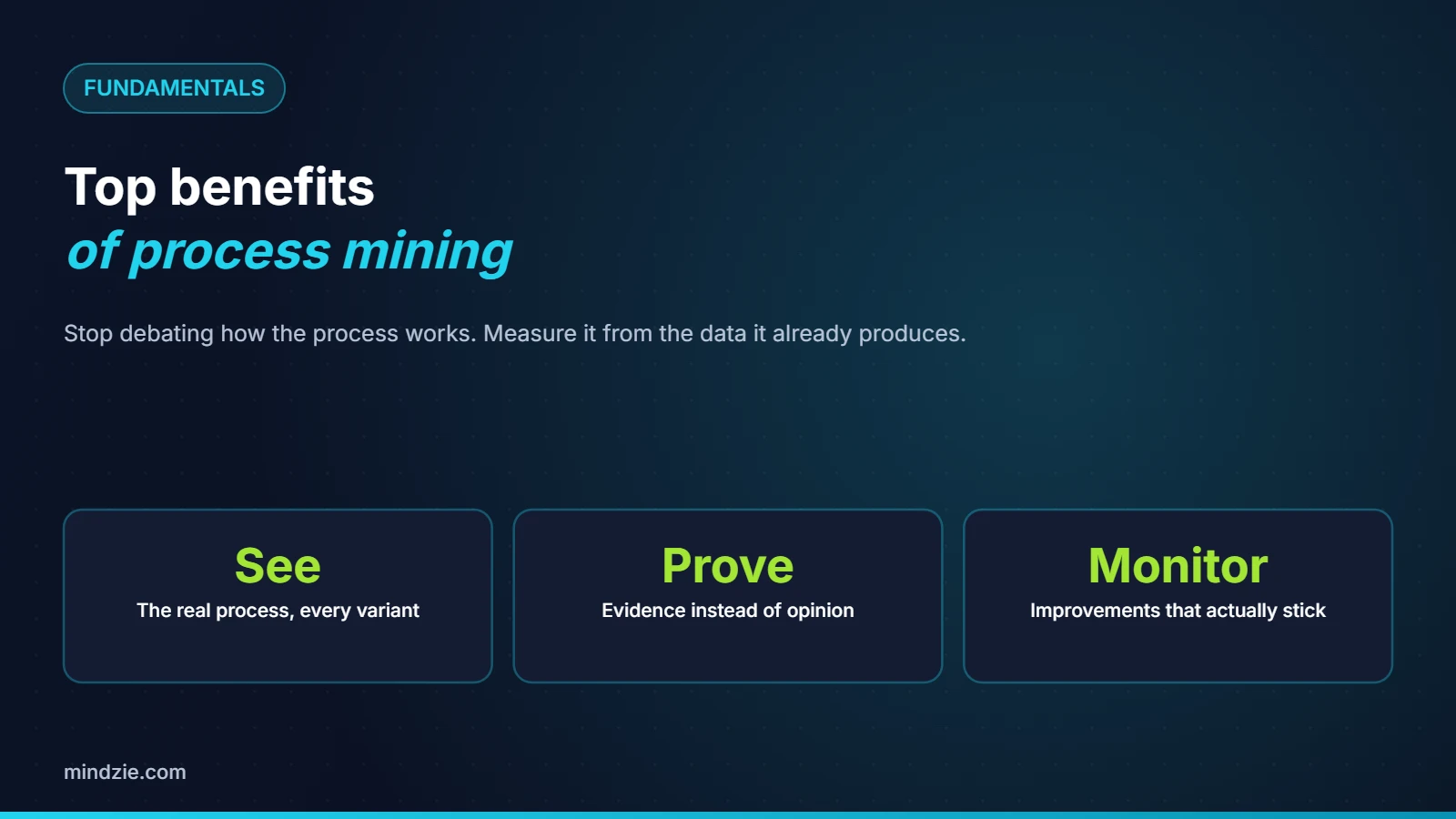 FUNDAMENTALS

Top benefits
of process mining

Stop debating how the process works. Measure it from the data it already produces.

See
The real process, every variant

Prove
Evidence instead of opinion

Monitor
Improvements that actually stick

mindzie.com